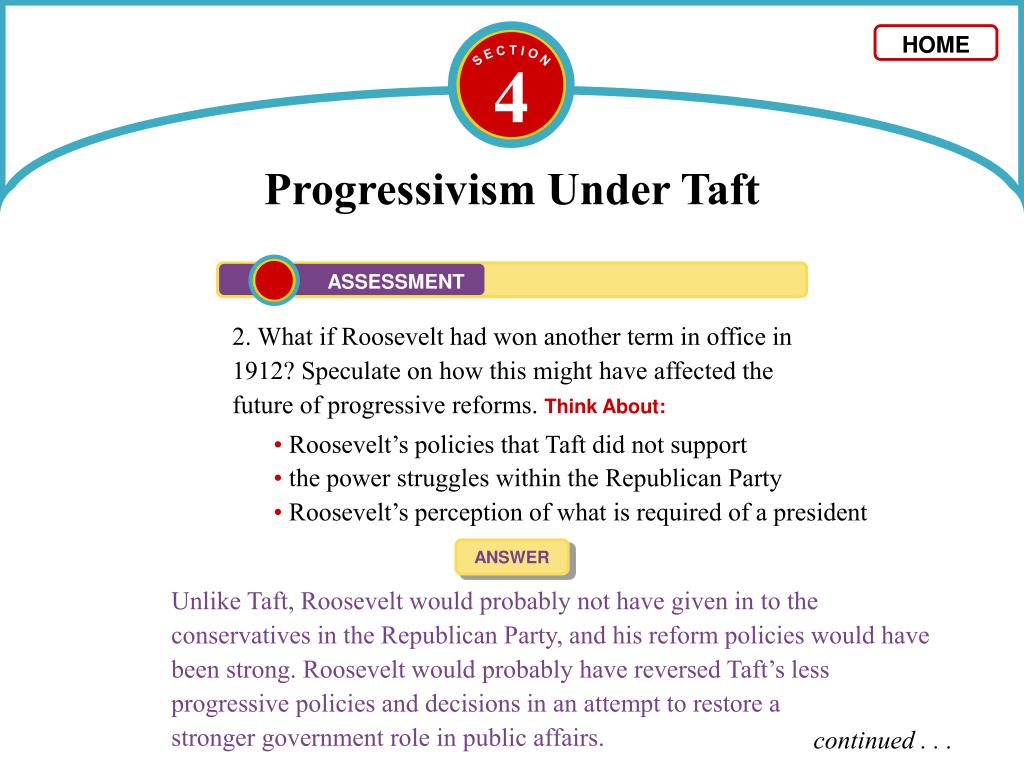 HOME

SECTION
4

Progressivism Under Taft

ASSESSMENT

2. What if Roosevelt had won another term in office in 1912? Speculate on how this might have affected the future of progressive reforms. Think About:

• Roosevelt’s policies that Taft did not support
• the power struggles within the Republican Party
• Roosevelt’s perception of what is required of a president

ANSWER

Unlike Taft, Roosevelt would probably not have given in to the conservatives in the Republican Party, and his reform policies would have been strong. Roosevelt would probably have reversed Taft’s less progressive policies and decisions in an attempt to restore a stronger government role in public affairs.

continued . . .